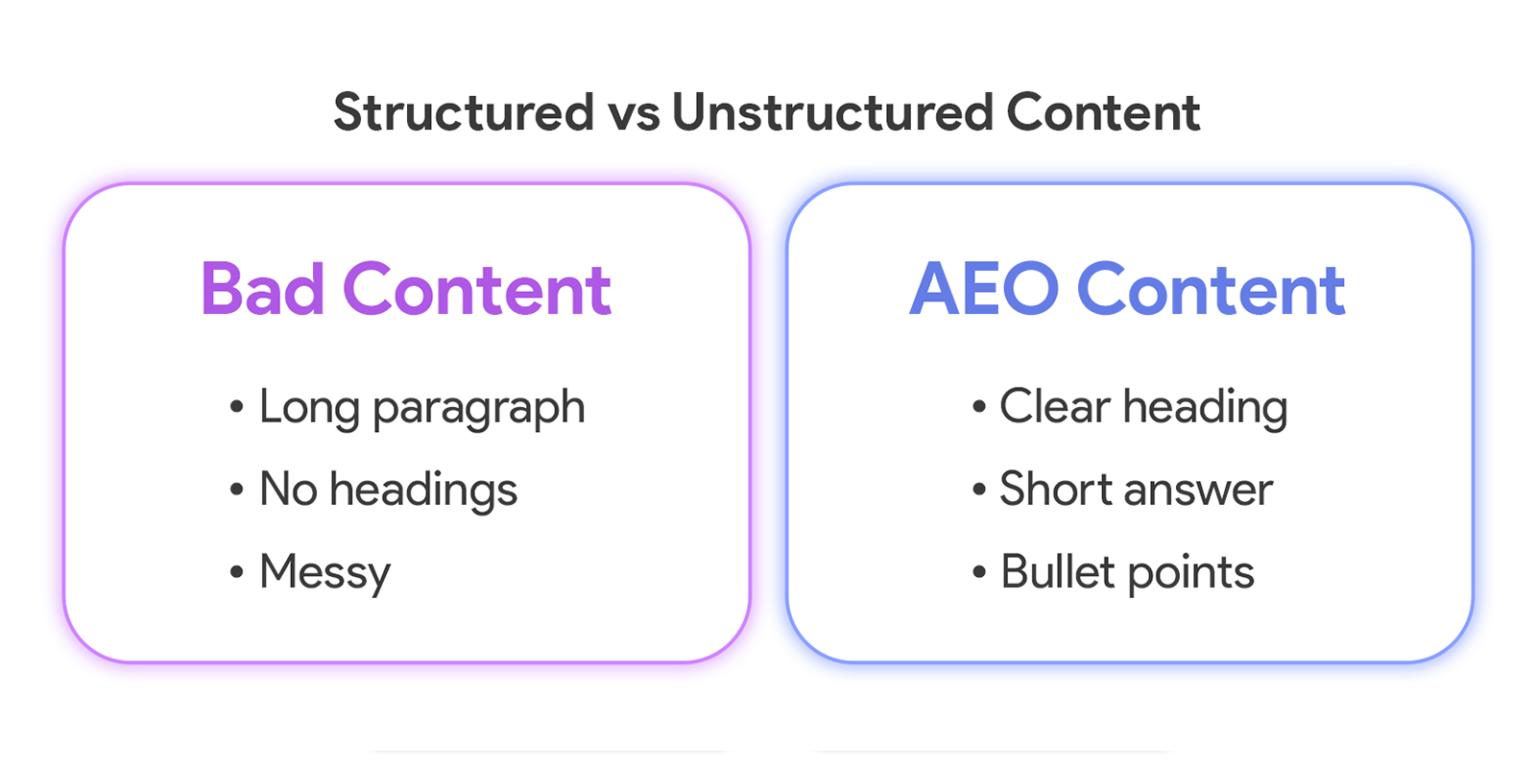 Structured vs Unstructured Content

Bad Content

• Long paragraph
• No headings
• Messy

AEO Content

• Clear heading
• Short answer
• Bullet points